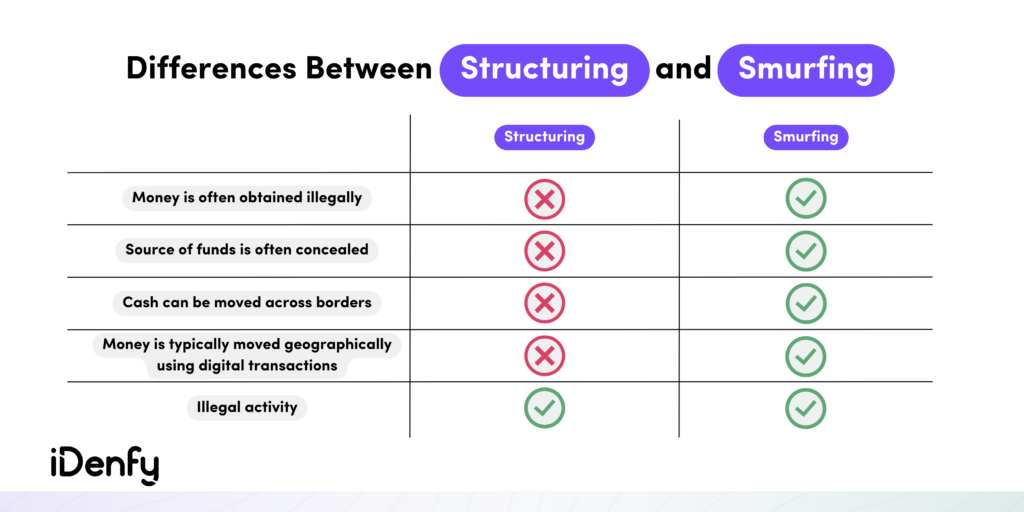 Differences Between Structuring and Smurfing

| | Structuring | Smurfing |
|---|---|---|
| Money is often obtained illegally | ✗ | ✓ |
| Source of funds is often concealed | ✗ | ✓ |
| Cash can be moved across borders | ✗ | ✓ |
| Money is typically moved geographically using digital transactions | ✗ | ✓ |
| Illegal activity | ✓ | ✓ |

iDenfy